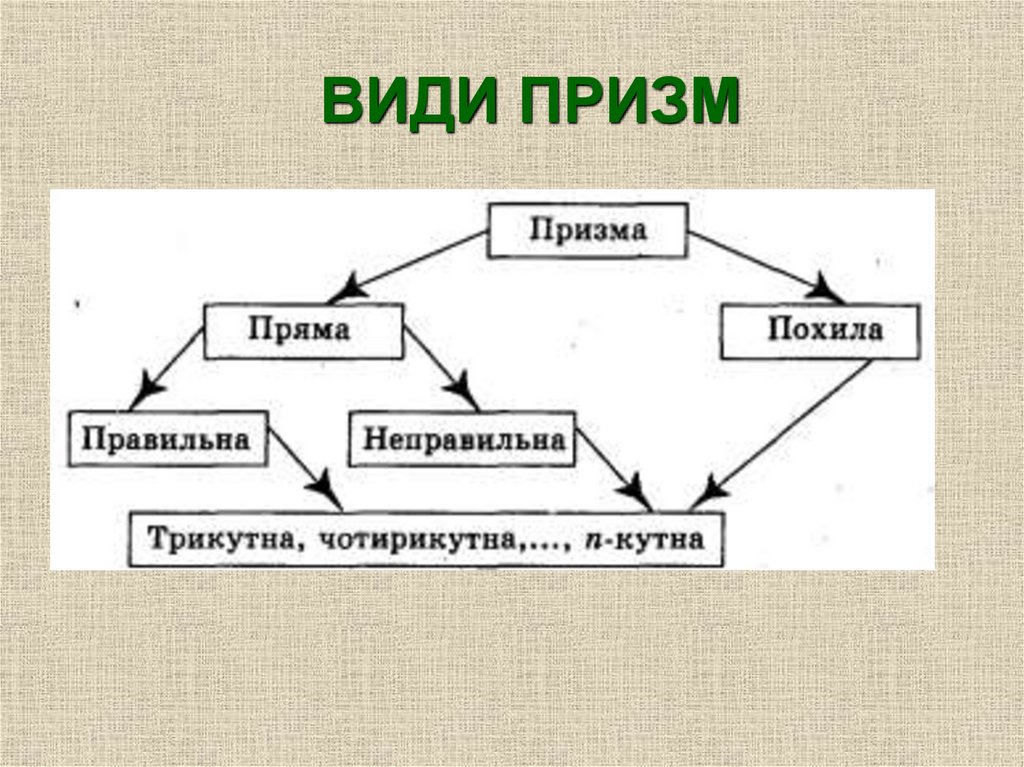 ВИДИ ПРИЗМ

Призма

Пряма

Похила

Правильна

Неправильна

Трикутна, чотирикутна,..., $n$-кутна